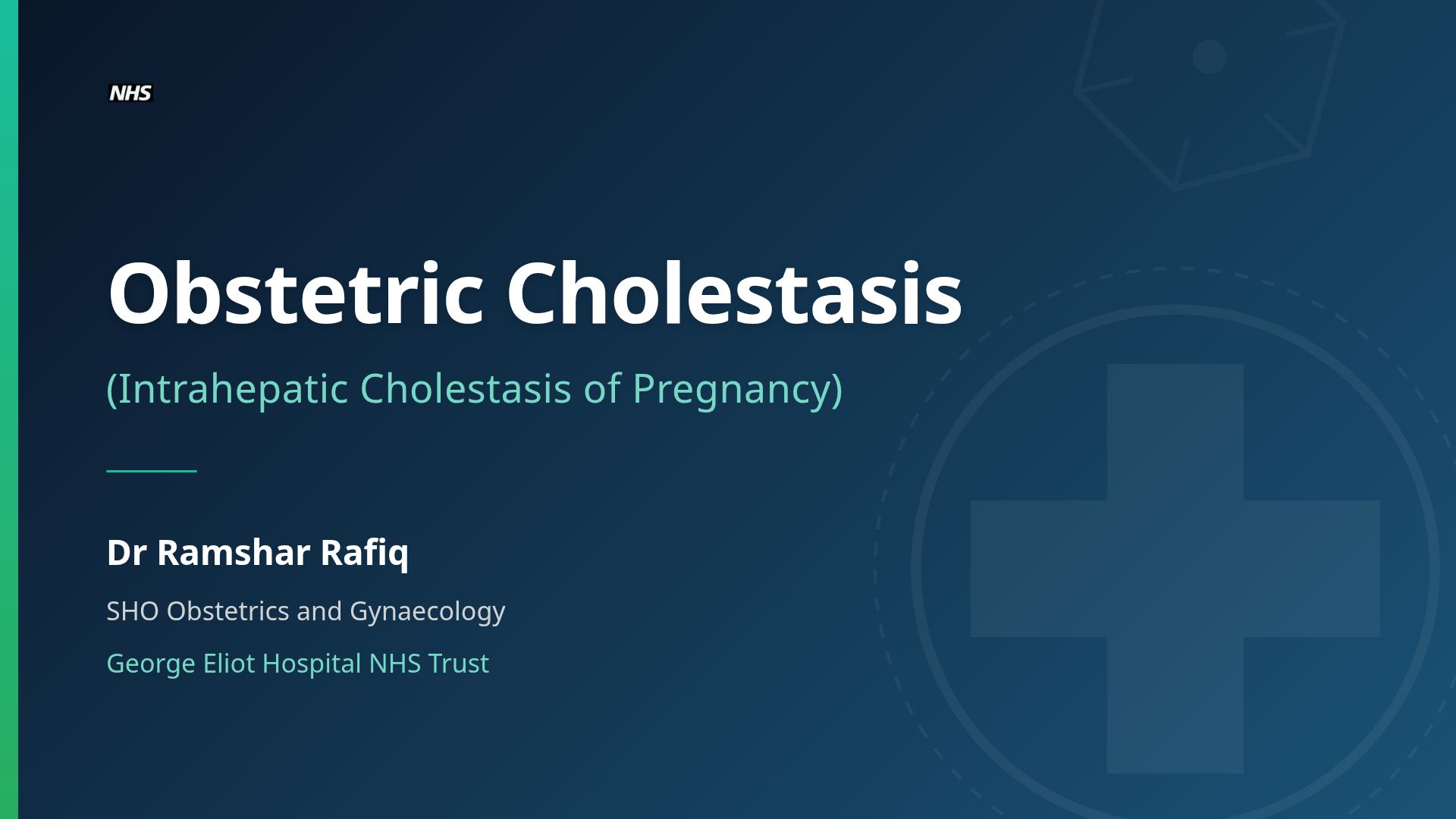 NHS

Obstetric Cholestasis

(Intrahepatic Cholestasis of Pregnancy)

Dr Ramshar Rafiq

SHO Obstetrics and Gynaecology

George Eliot Hospital NHS Trust